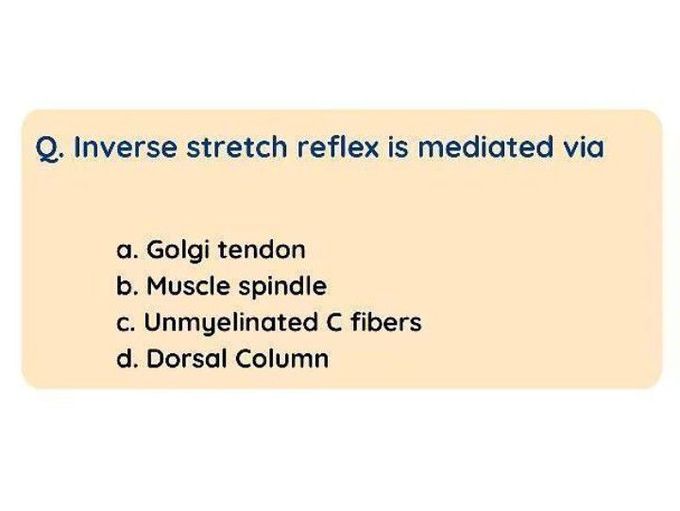 Q. Inverse stretch reflex is mediated via

a. Golgi tendon
b. Muscle spindle
c. Unmyelinated C fibers
d. Dorsal Column